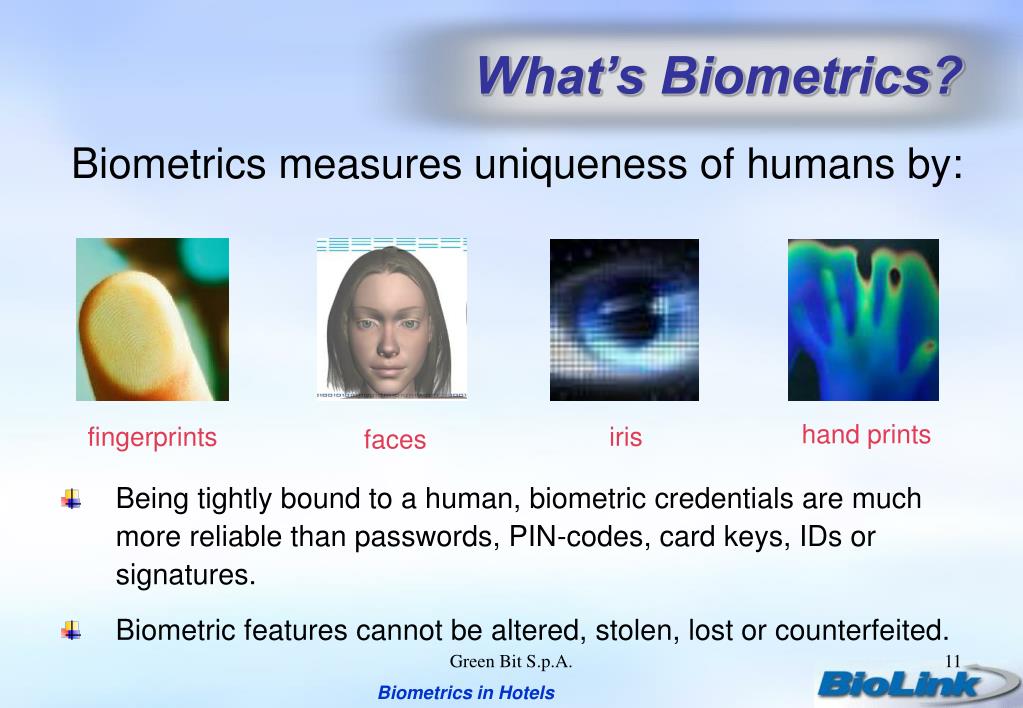 What's Biometrics?

Biometrics measures uniqueness of humans by:

fingerprints

faces

iris

hand prints

Being tightly bound to a human, biometric credentials are much more reliable than passwords, PIN-codes, card keys, IDs or signatures.

Biometric features cannot be altered, stolen, lost or counterfeited.

Green Bit S.p.A.

11

Biometrics in Hotels

BioLink